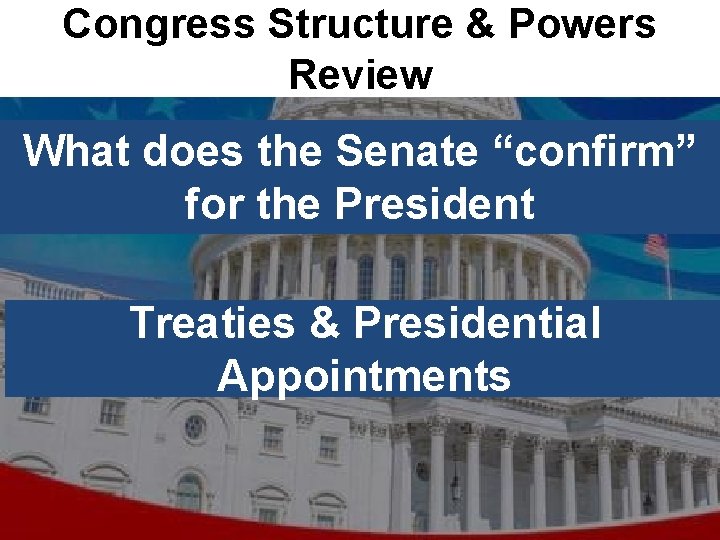 Congress Structure & Powers Review

What does the Senate “confirm” for the President

Treaties & Presidential Appointments